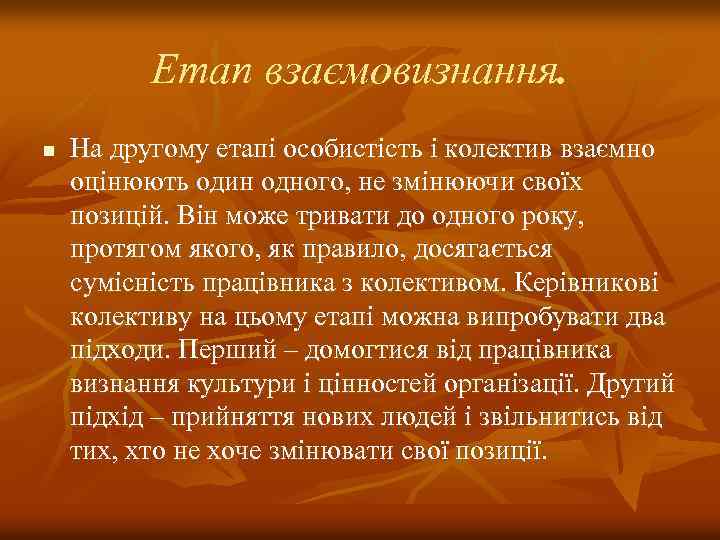 Етап взаємовизнання.

На другому етапі особистість і колектив взаємно оцінюють один одного, не змінюючи своїх позицій. Він може тривати до одного року, протягом якого, як правило, досягається сумісність працівника з колективом. Керівникові колективу на цьому етапі можна випробувати два підходи. Перший – домогтися від працівника визнання культури і цінностей організації. Другий підхід – прийняття нових людей і звільнитись від тих, хто не хоче змінювати свої позиції.